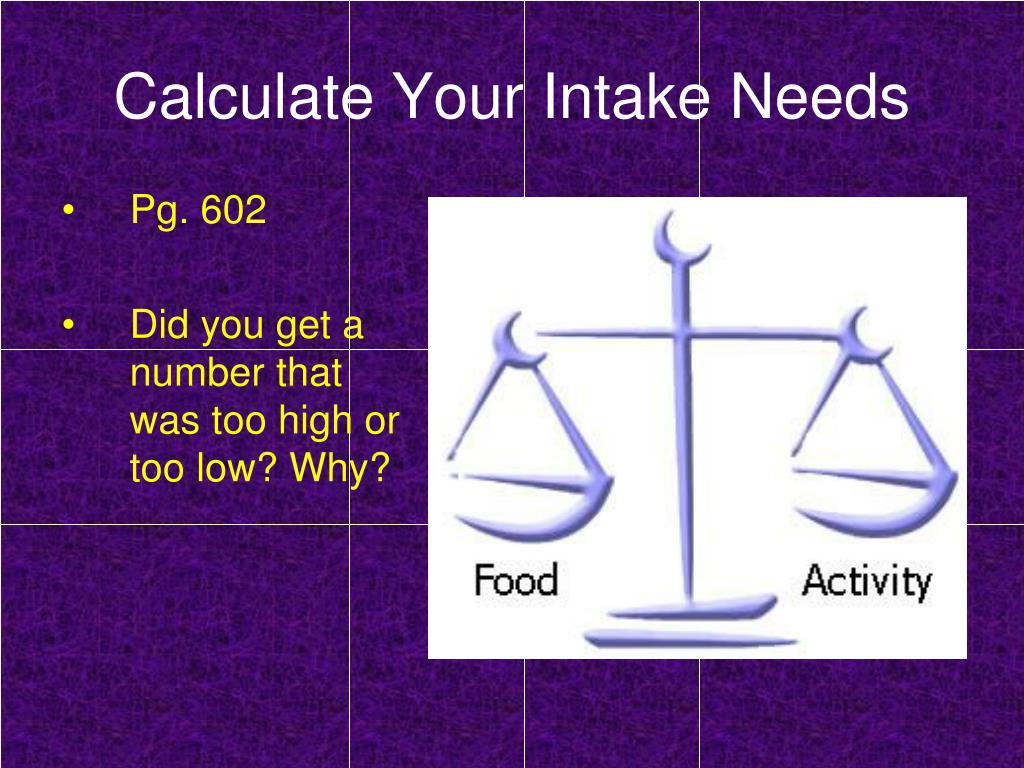 Calculate Your Intake Needs

• Pg. 602

• Did you get a number that was too high or too low? Why?

Food

Activity